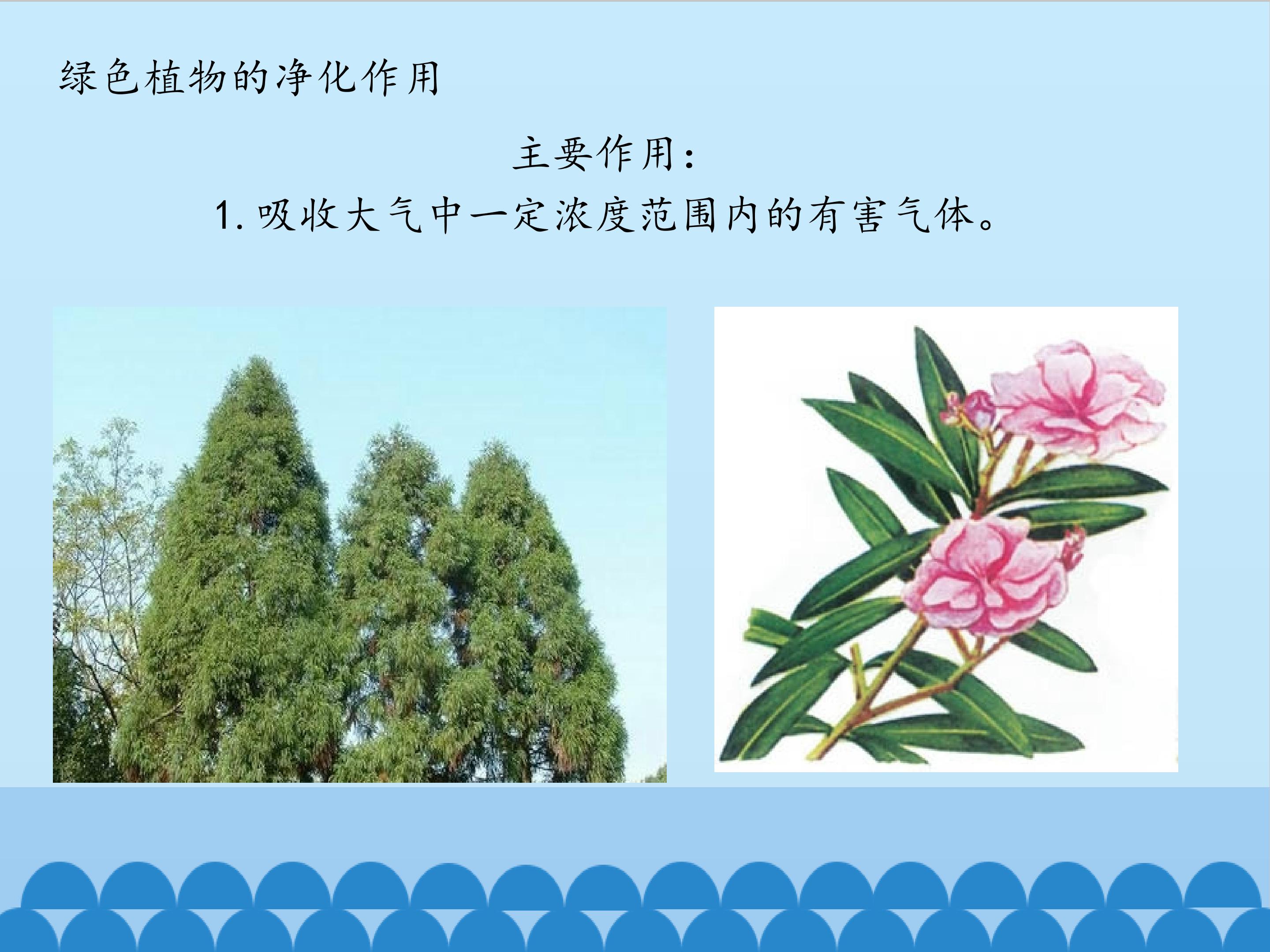 绿色植物的净化作用

主要作用：

1.吸收大气中一定浓度范围内的有害气体。